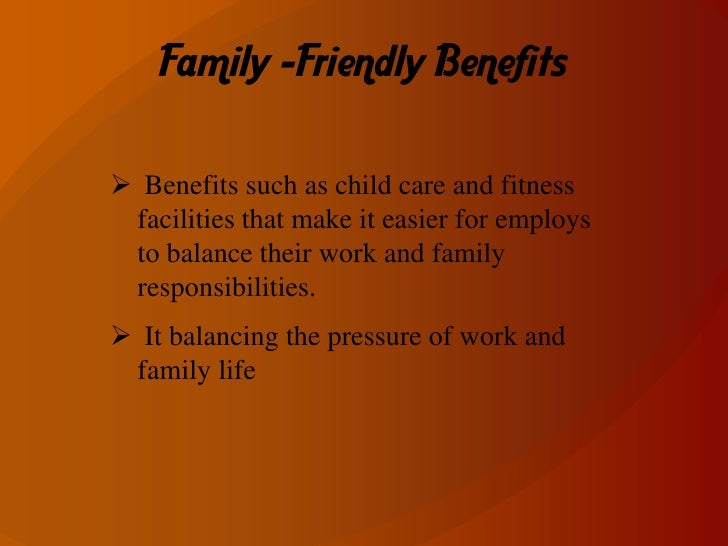 Family -Friendly Benefits

➢ Benefits such as child care and fitness facilities that make it easier for employs to balance their work and family responsibilities.

➢ It balancing the pressure of work and family life